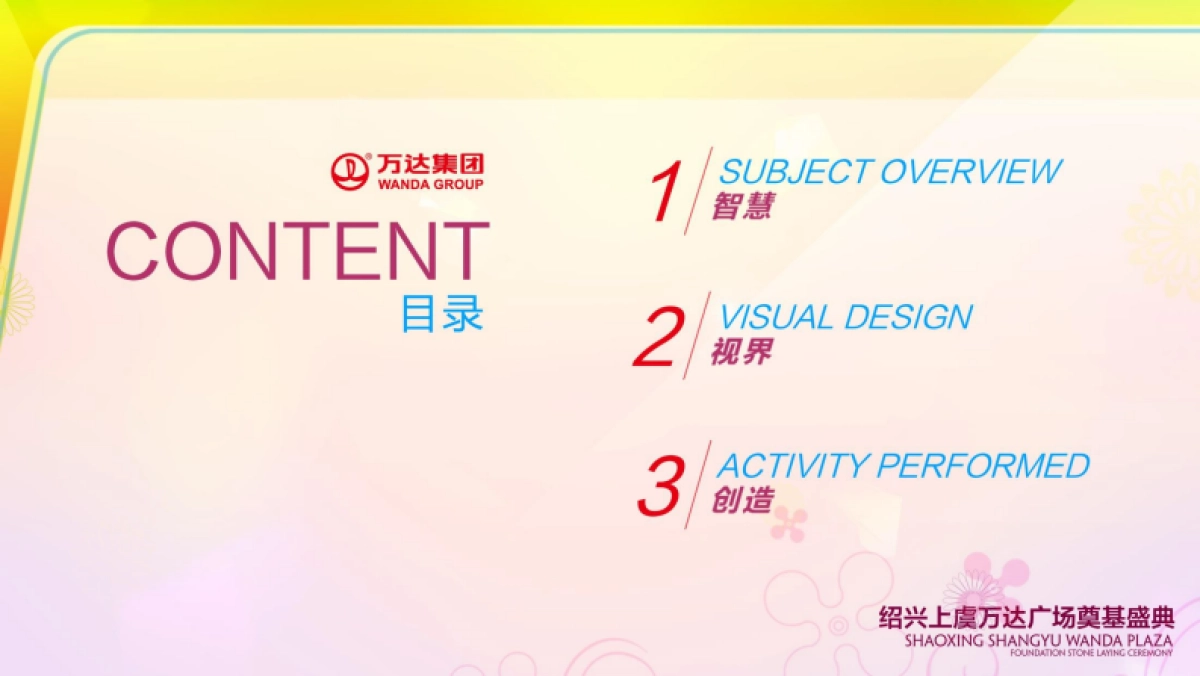 万达集团
WANDA GROUP

CONTENT
目录

1 SUBJECT OVERVIEW
智慧

2 VISUAL DESIGN
视界

3 ACTIVITY PERFORMED
创造

绍兴上虞万达广场奠基盛典
SHAOXING SHANGYU WANDA PLAZA
FOUNDATION STONE LAYING CEREMONY